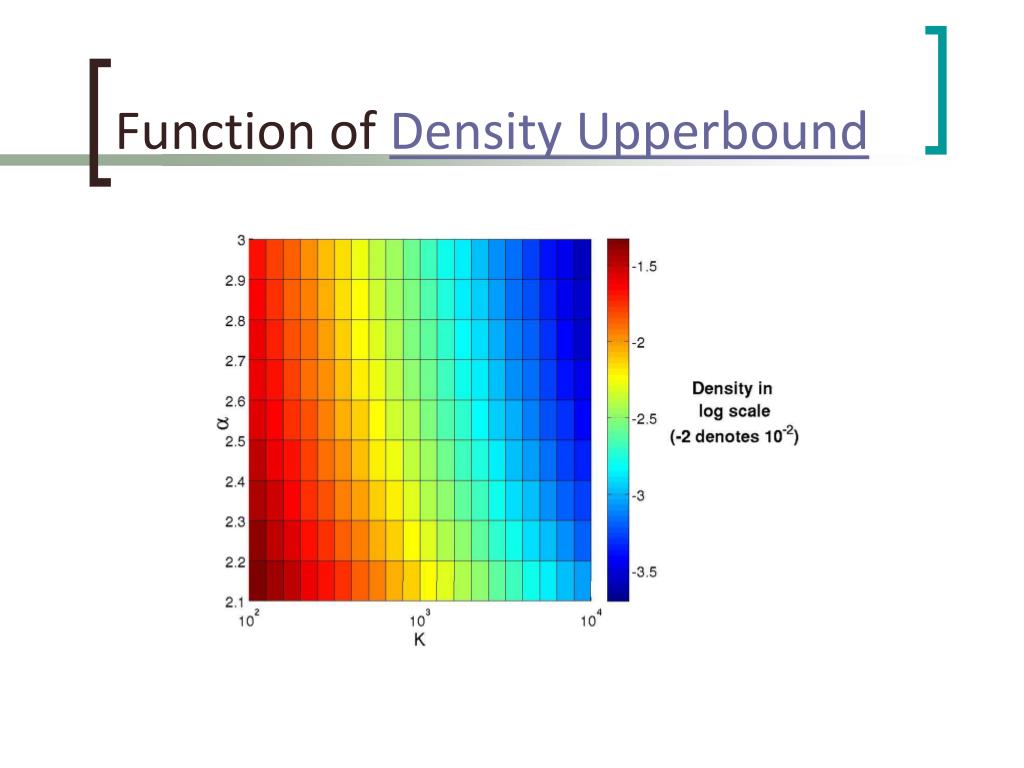 Function of Density Upperbound

3
2.9
2.8
2.7
2.6
2.5
2.4
2.3
2.2
2.1
$\alpha$
$10^2$
$10^3$
$10^4$
K

-1.5
-2
-2.5
-3
-3.5

Density in log scale (-2 denotes $10^{-2}$)